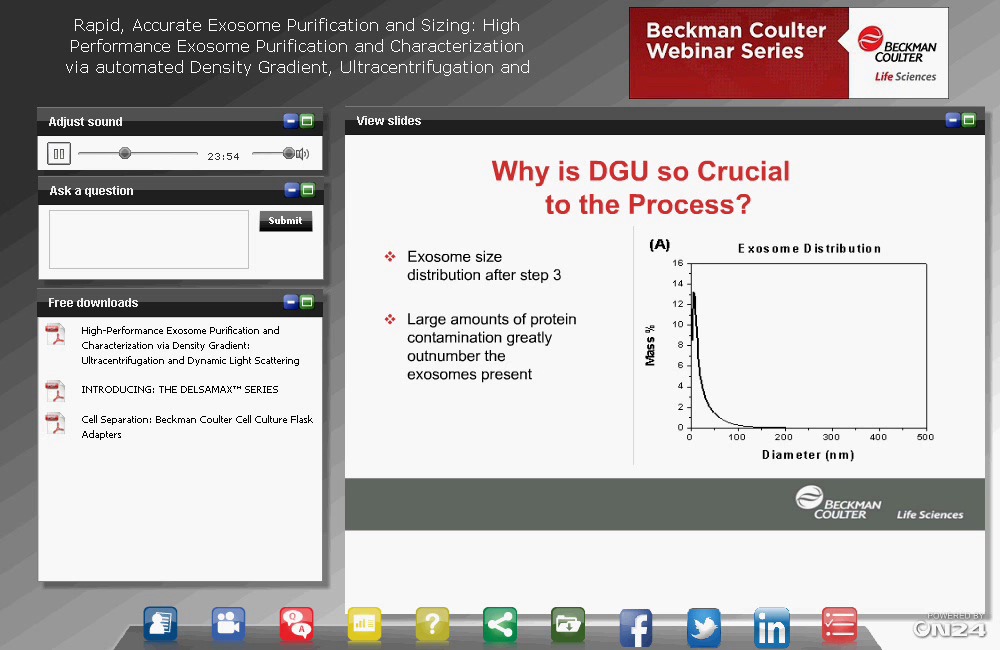 Rapid, Accurate Exosome Purification and Sizing: High Performance Exosome Purification and Characterization via automated Density Gradient, Ultracentrifugation and

Beckman Coulter Webinar Series

BECKMAN COULTER
Life Sciences

Adjust sound

23:54

Ask a question

Submit

Free downloads

High-Performance Exosome Purification and Characterization via Density Gradient: Ultracentrifugation and Dynamic Light Scattering

INTRODUCING: THE DELSAMAX™ SERIES

Cell Separation: Beckman Coulter Cell Culture Flask Adapters

View slides

Why is DGU so Crucial to the Process?

❖ Exosome size distribution after step 3

❖ Large amounts of protein contamination greatly outnumber the exosomes present

(A)

Exosome Distribution

Mass %

16
14
12
10
8
6
4
2
0

0 100 200 300 400 500

Diameter (nm)

BECKMAN COULTER
Life Sciences

POWERED BY
ON24